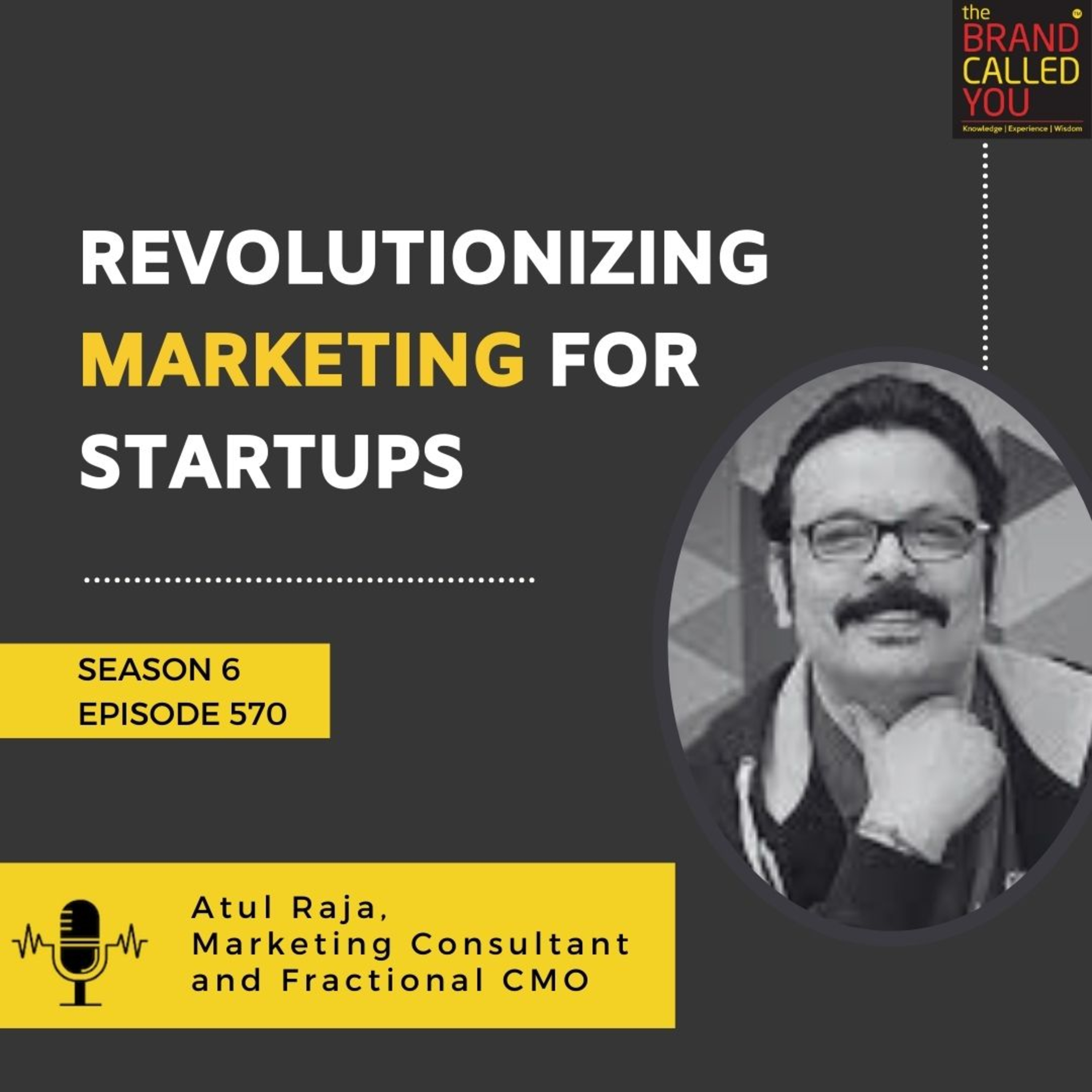 the BRAND CALLED YOU™
Knowledge | Experience | Wisdom

REVOLUTIONIZING MARKETING FOR STARTUPS

SEASON 6
EPISODE 570

Atul Raja,
Marketing Consultant and Fractional CMO